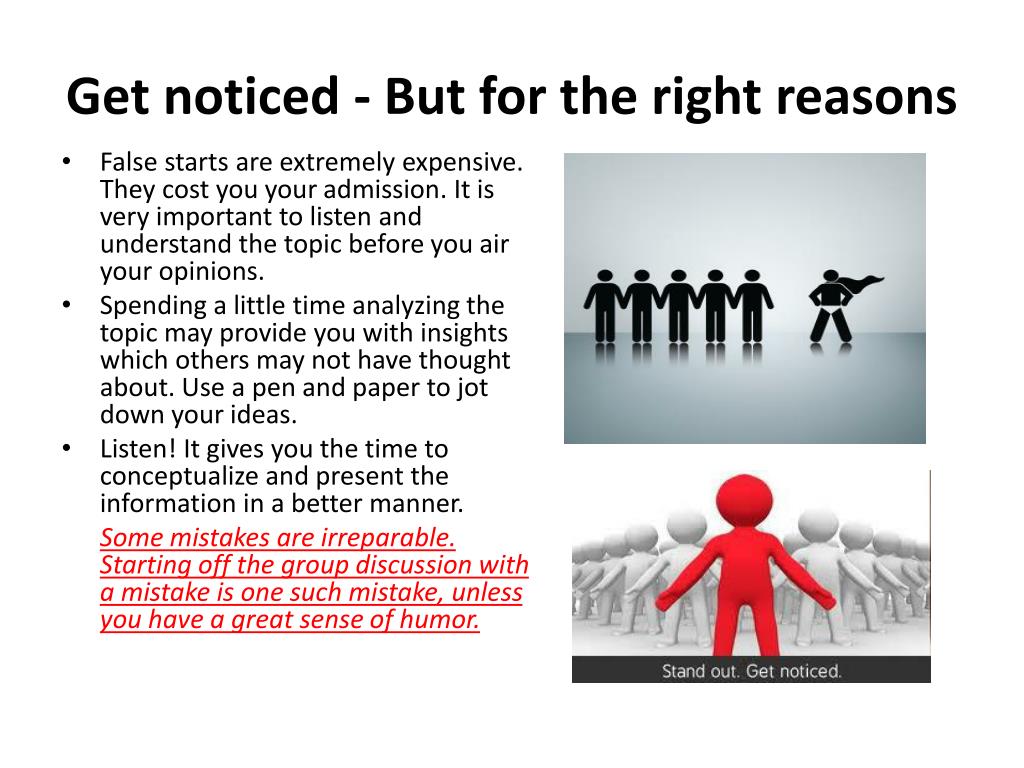 Get noticed - But for the right reasons

• False starts are extremely expensive. They cost you your admission. It is very important to listen and understand the topic before you air your opinions.
• Spending a little time analyzing the topic may provide you with insights which others may not have thought about. Use a pen and paper to jot down your ideas.
• Listen! It gives you the time to conceptualize and present the information in a better manner.

Some mistakes are irreparable. Starting off the group discussion with a mistake is one such mistake, unless you have a great sense of humor.

Stand out. Get noticed.